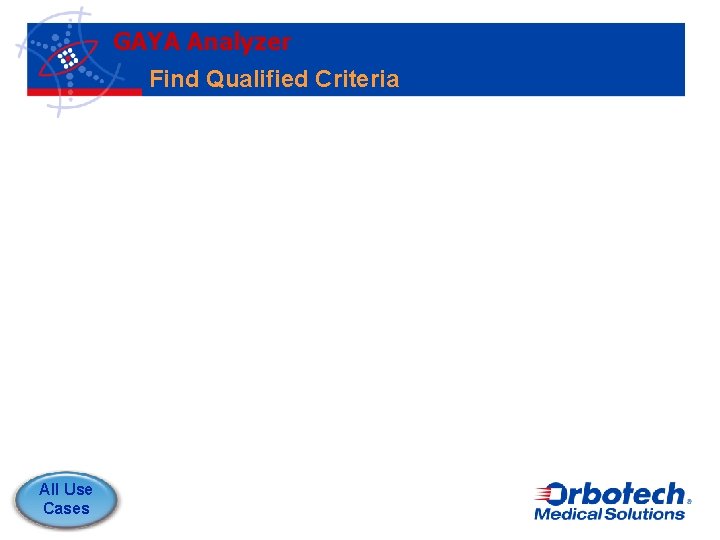 GAYA Analyzer
Find Qualified Criteria

All Use Cases

Orbotech
Medical Solutions